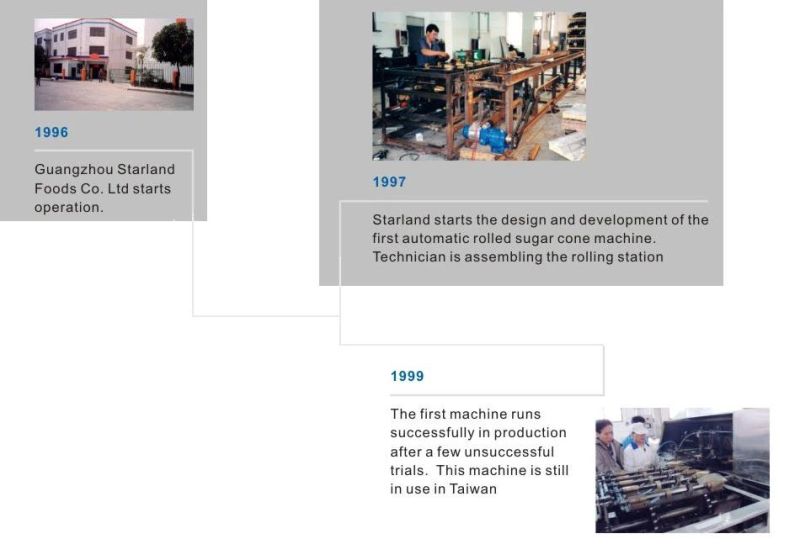 1996

Guangzhou Starland Foods Co. Ltd starts operation.

1997

Starland starts the design and development of the first automatic rolled sugar cone machine. Technician is assembling the rolling station

1999

The first machine runs successfully in production after a few unsuccessful trials. This machine is still in use in Taiwan